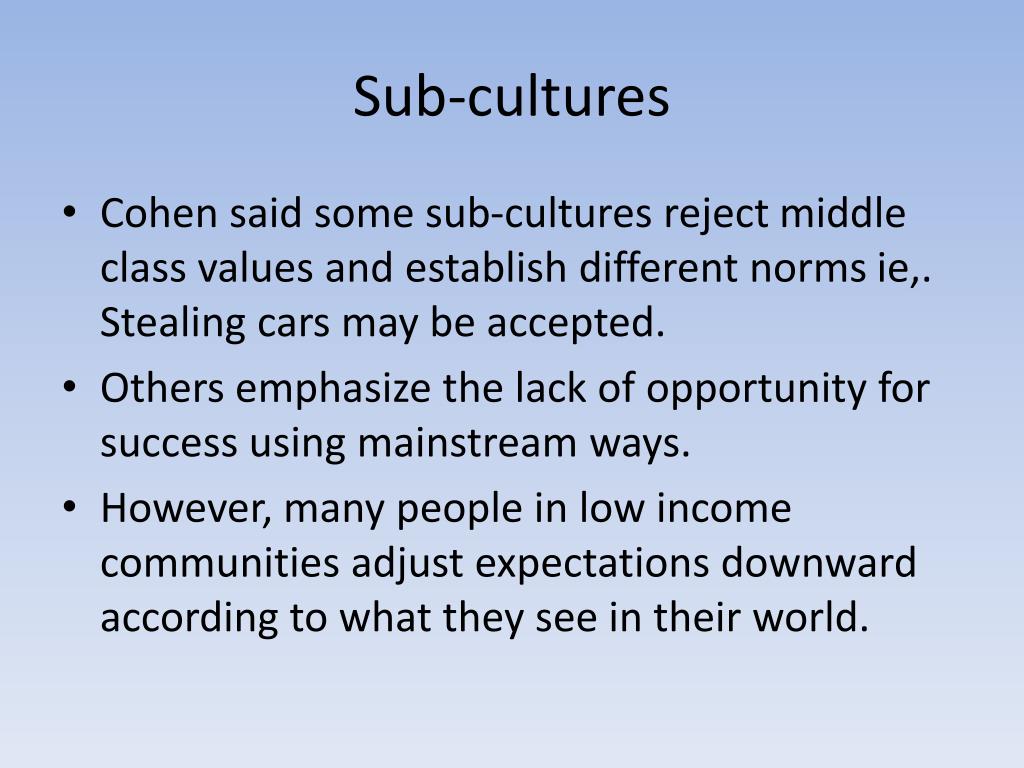 Sub-cultures

• Cohen said some sub-cultures reject middle class values and establish different norms ie,. Stealing cars may be accepted.
• Others emphasize the lack of opportunity for success using mainstream ways.
• However, many people in low income communities adjust expectations downward according to what they see in their world.